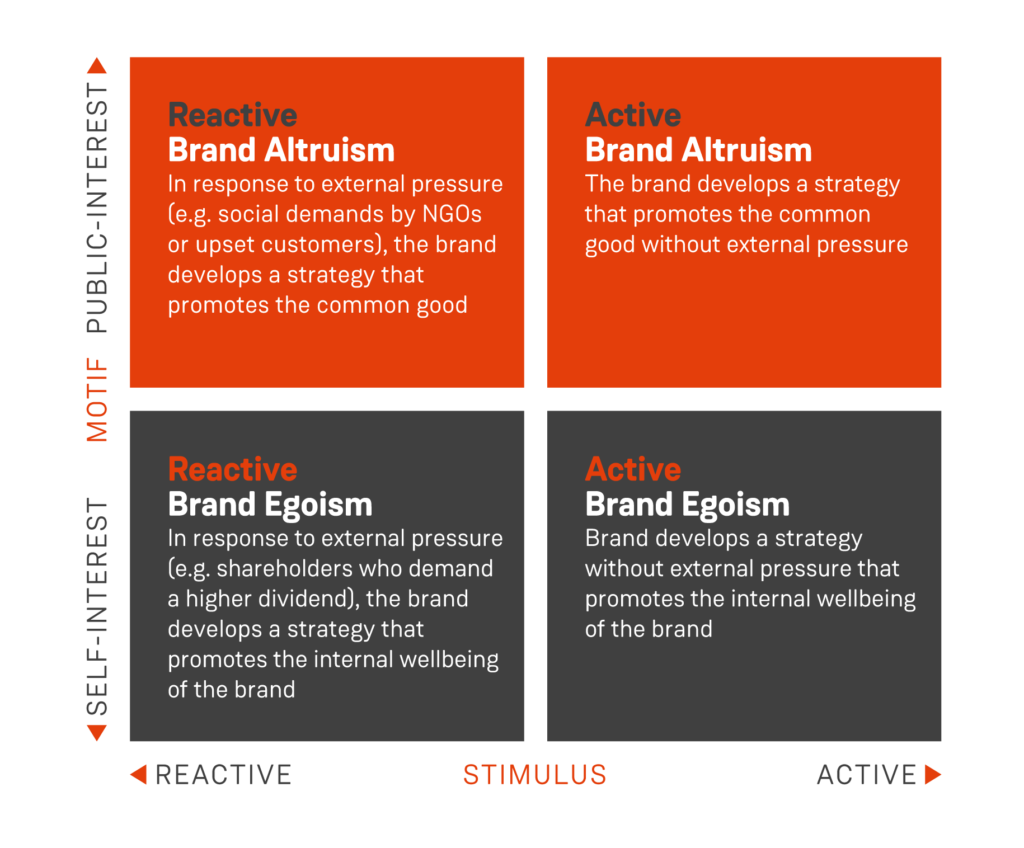 PUBLIC-INTEREST

MOTIF

SELF-INTEREST

Reactive
Brand Altruism
In response to external pressure (e.g. social demands by NGOs or upset customers), the brand develops a strategy that promotes the common good

Active
Brand Altruism
The brand develops a strategy that promotes the common good without external pressure

Reactive
Brand Egoism
In response to external pressure (e.g. shareholders who demand a higher dividend), the brand develops a strategy that promotes the internal wellbeing of the brand

Active
Brand Egoism
Brand develops a strategy without external pressure that promotes the internal wellbeing of the brand

REACTIVE STIMULUS ACTIVE